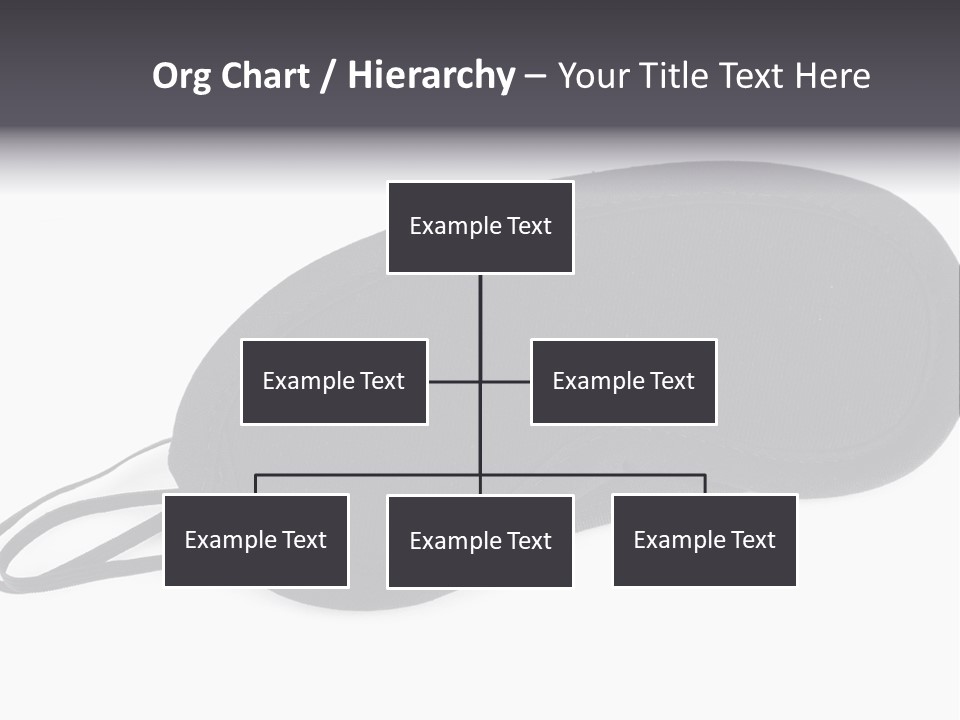 Org Chart / Hierarchy – Your Title Text Here

Example Text

Example Text

Example Text

Example Text

Example Text

Example Text